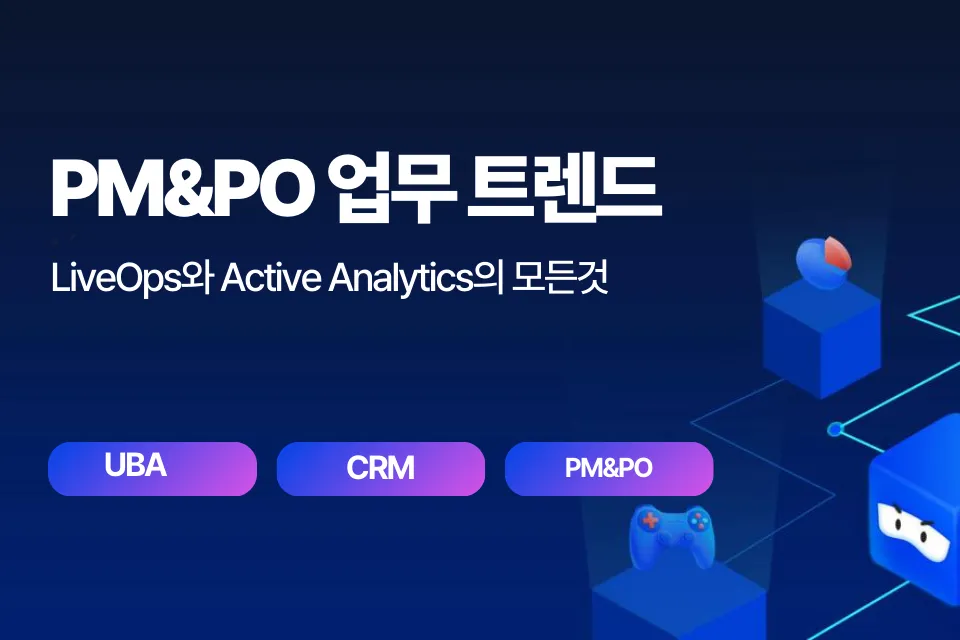 PM&PO 업무 트렌드

LiveOps와 Active Analytics의 모든것

UBA

CRM

PM&PO